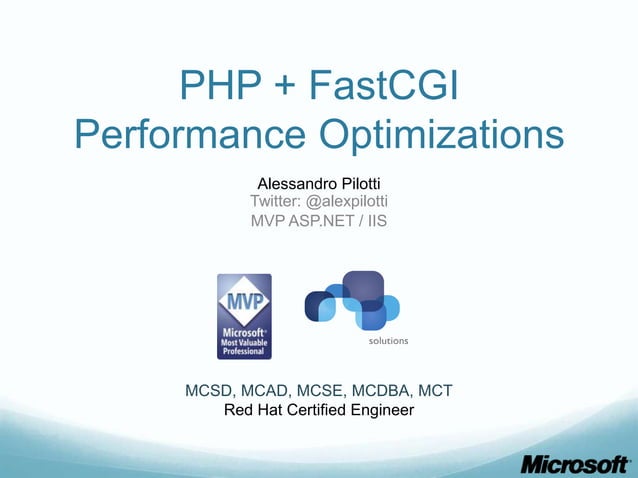 PHP + FastCGI
Performance Optimizations

Alessandro Pilotti
Twitter: @alexpilotti
MVP ASP.NET / IIS

MVP
Microsoft®
Most Valuable
Professional

solutions

MCSD, MCAD, MCSE, MCDBA, MCT
Red Hat Certified Engineer

Microsoft®